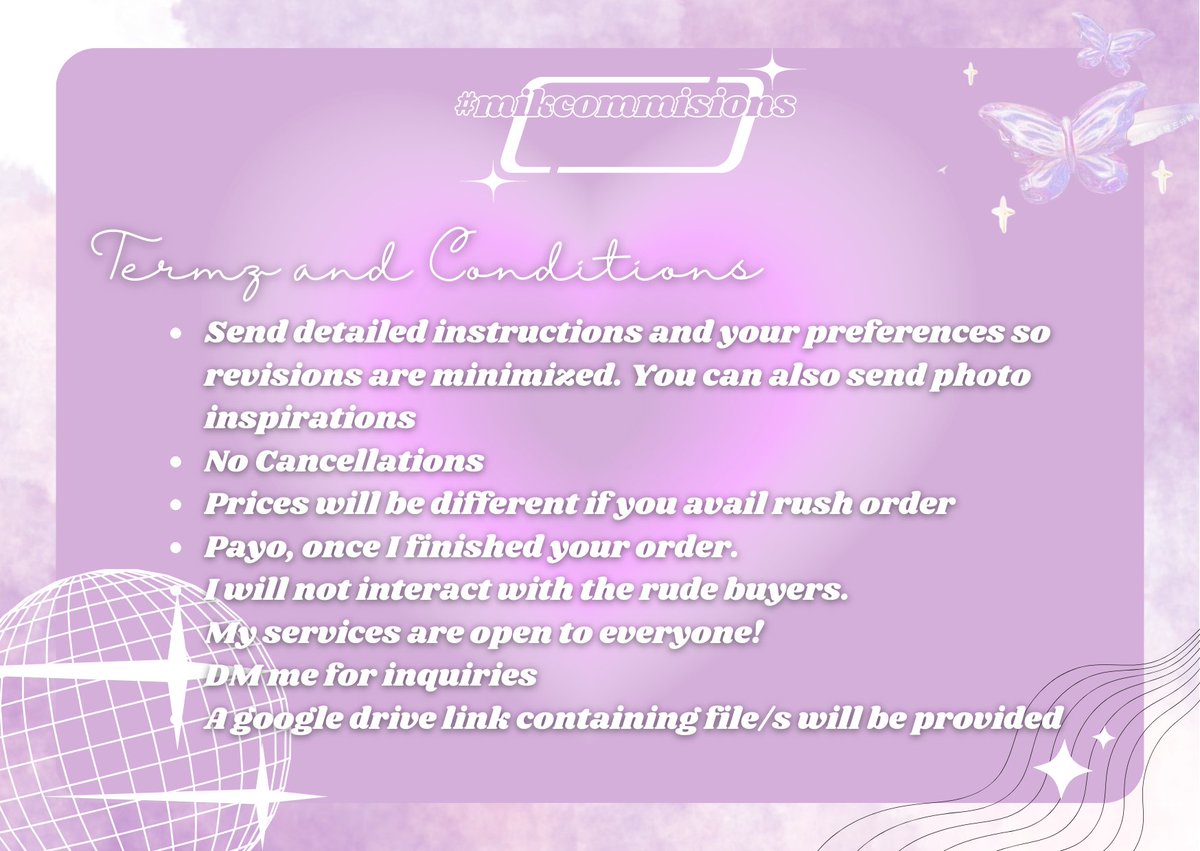 #mikcommisions

Termz and Conditions

- Send detailed instructions and your preferences so revisions are minimized. You can also send photo inspirations
- No Cancellations
- Prices will be different if you avail rush order
- Payo, once I finished your order.
- I will not interact with the rude buyers.
- My services are open to everyone!
- DM me for inquiries
- A google drive link containing file/s will be provided